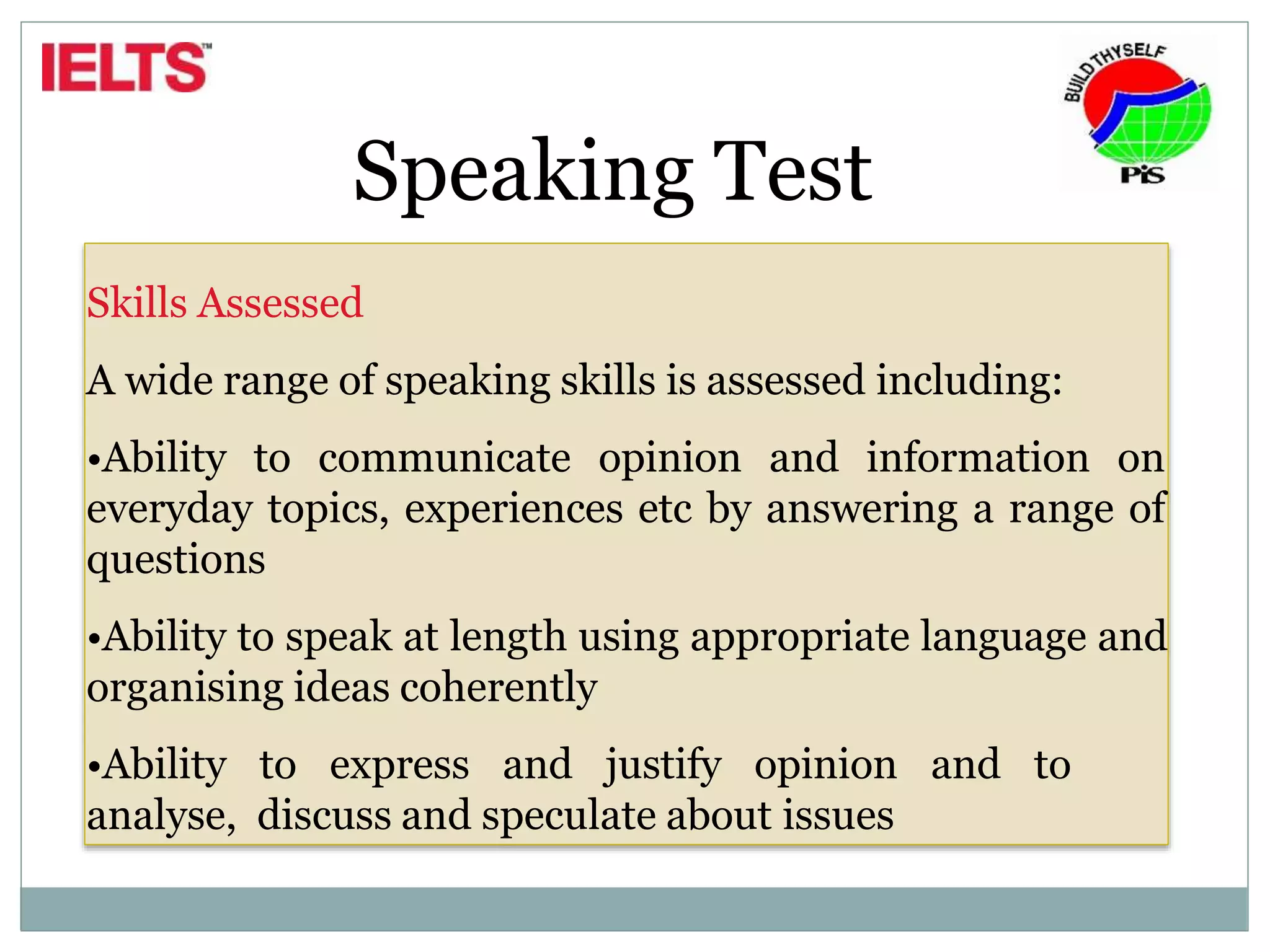 IELTS™

BUILD THYSELF
PiS

Speaking Test

Skills Assessed

A wide range of speaking skills is assessed including:

•Ability to communicate opinion and information on everyday topics, experiences etc by answering a range of questions

•Ability to speak at length using appropriate language and organising ideas coherently

•Ability to express and justify opinion and to analyse, discuss and speculate about issues